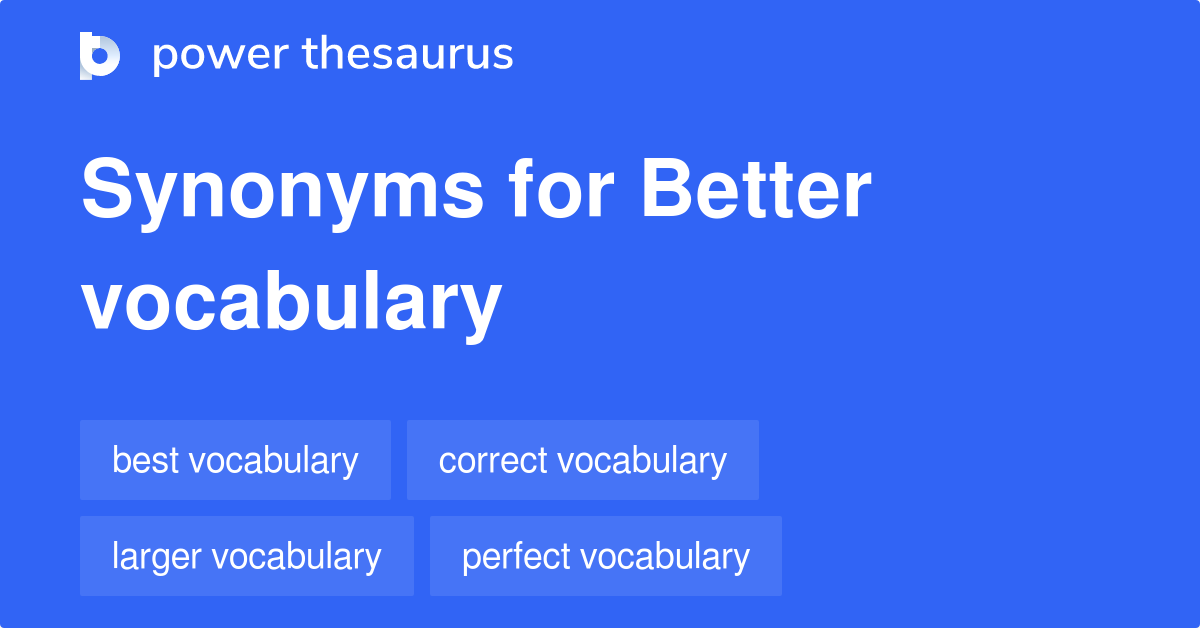 power thesaurus

Synonyms for Better vocabulary

best vocabulary
correct vocabulary
larger vocabulary
perfect vocabulary